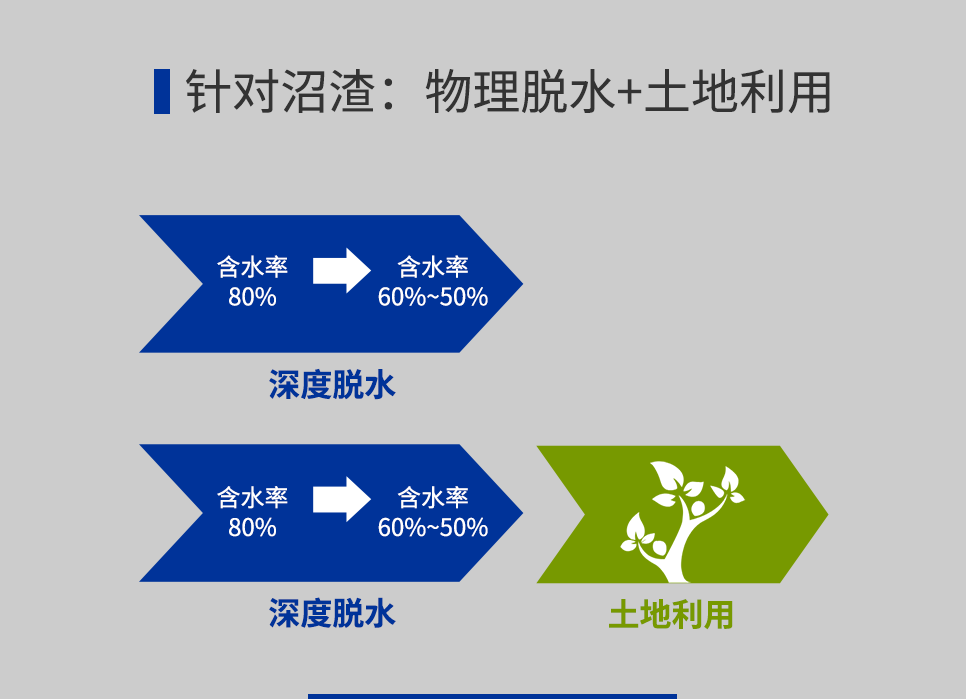 针对沼渣：物理脱水+土地利用

含水率
80%

含水率
60%~50%

深度脱水

含水率
80%

含水率
60%~50%

深度脱水

土地利用